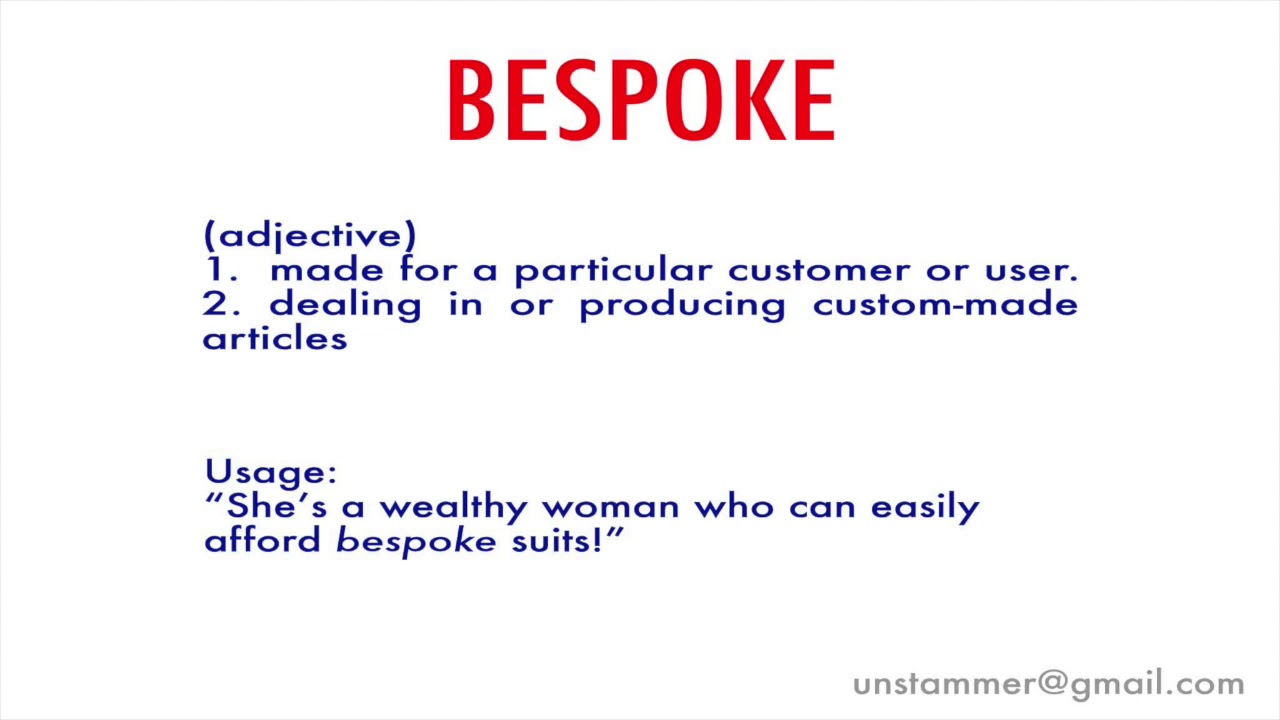 BESPOKE

(adjective)
1. made for a particular customer or user.
2. dealing in or producing custom-made articles

Usage:
“She’s a wealthy woman who can easily afford bespoke suits!”

unstammer@gmail.com